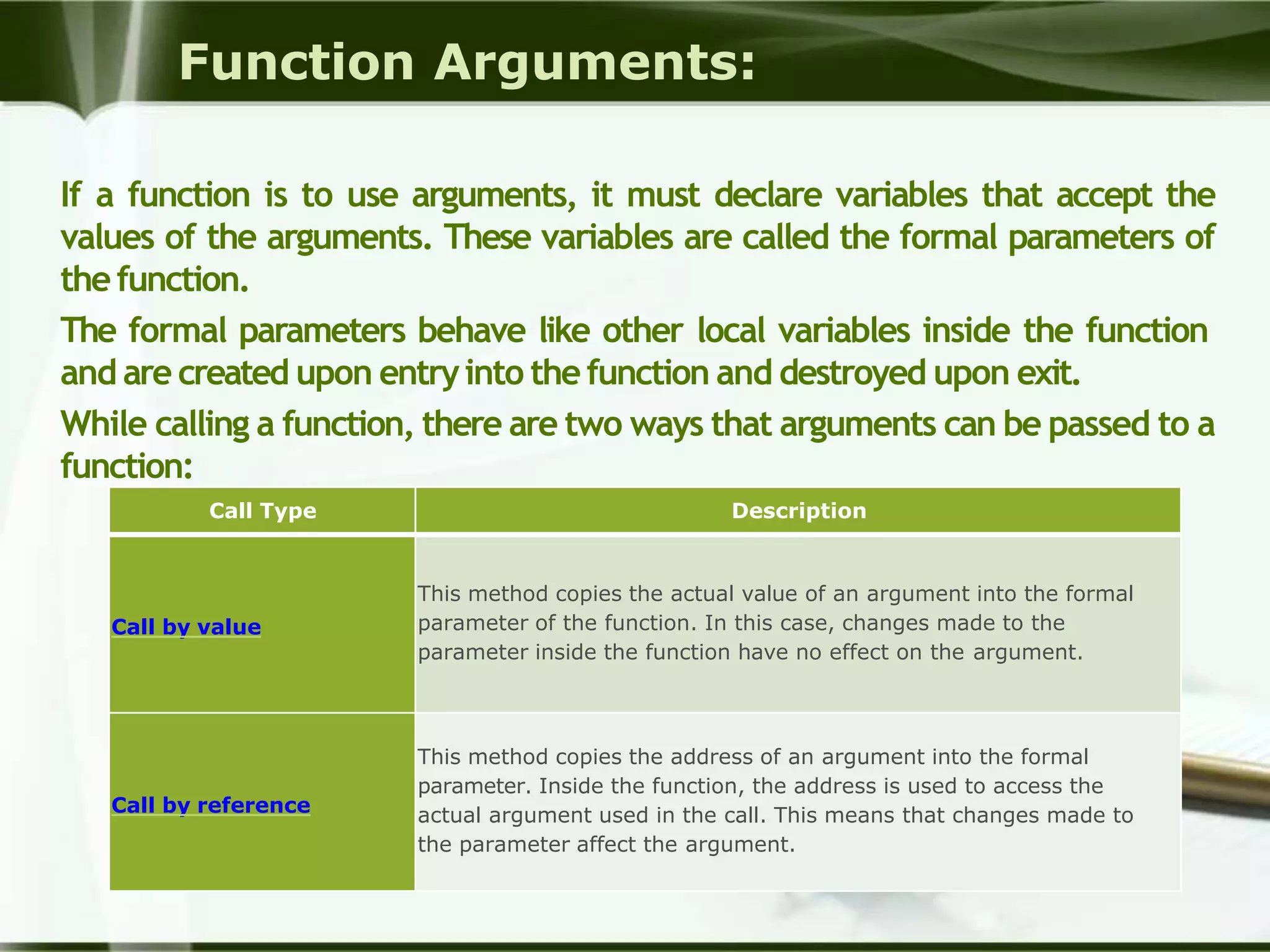 Function Arguments:

If a function is to use arguments, it must declare variables that accept the values of the arguments. These variables are called the formal parameters of the function.

The formal parameters behave like other local variables inside the function and are created upon entry into the function and destroyed upon exit.

While calling a function, there are two ways that arguments can be passed to a function:

| Call Type | Description |
|---|---|
| Call by value | This method copies the actual value of an argument into the formal parameter of the function. In this case, changes made to the parameter inside the function have no effect on the argument. |
| Call by reference | This method copies the address of an argument into the formal parameter. Inside the function, the address is used to access the actual argument used in the call. This means that changes made to the parameter affect the argument. |